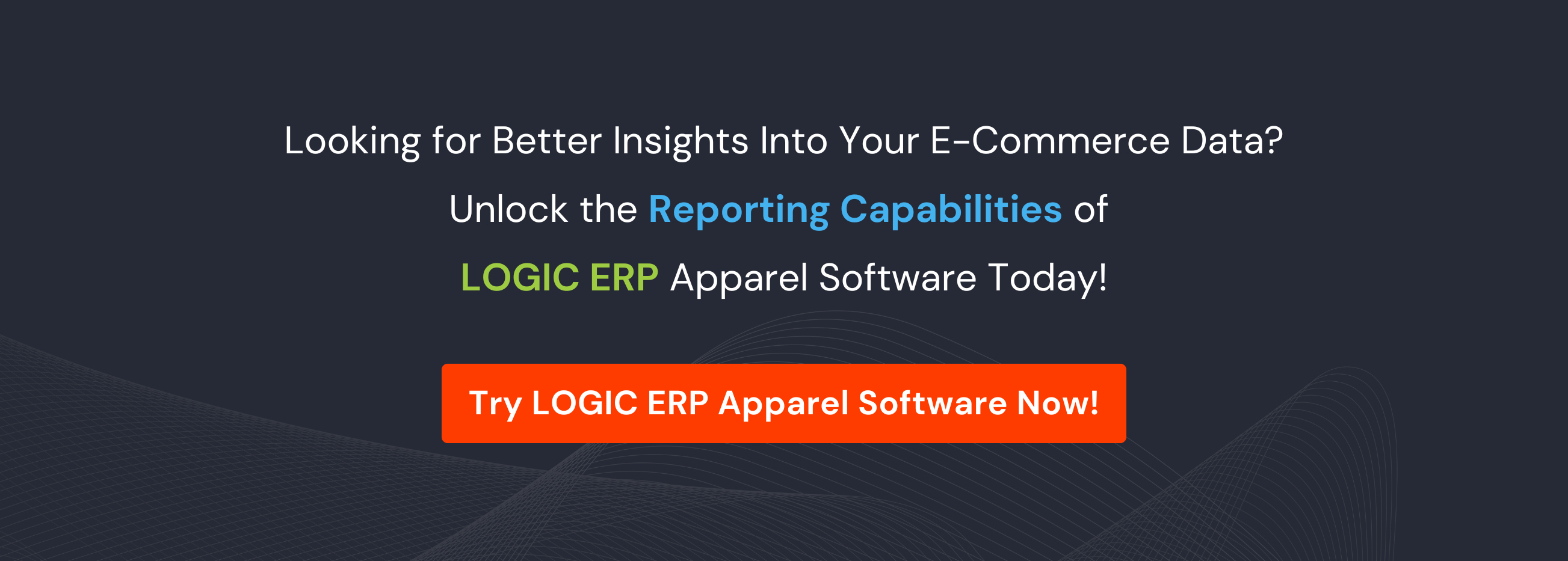 Looking for Better Insights Into Your E-Commerce Data?

Unlock the Reporting Capabilities of LOGIC ERP Apparel Software Today!

Try LOGIC ERP Apparel Software Now!